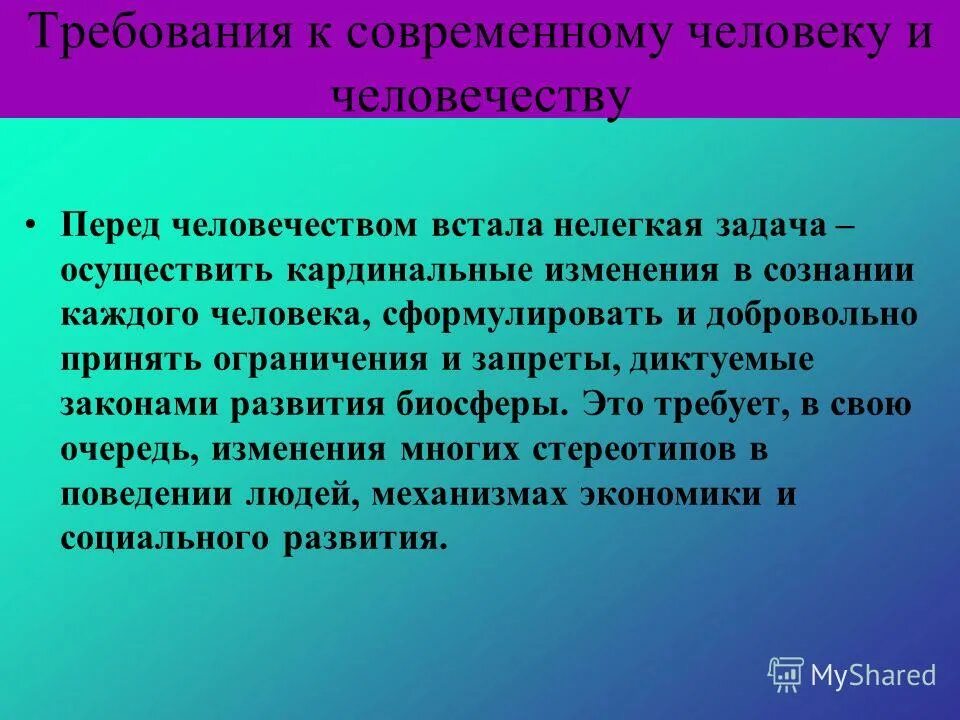 Требования к современному человеку и человечеству

• Перед человечеством встала нелегкая задача – осуществить кардинальные изменения в сознании каждого человека, сформулировать и добровольно принять ограничения и запреты, диктуемые законами развития биосферы. Это требует, в свою очередь, изменения многих стереотипов в поведении людей, механизмах экономики и социального развития.

MyShared